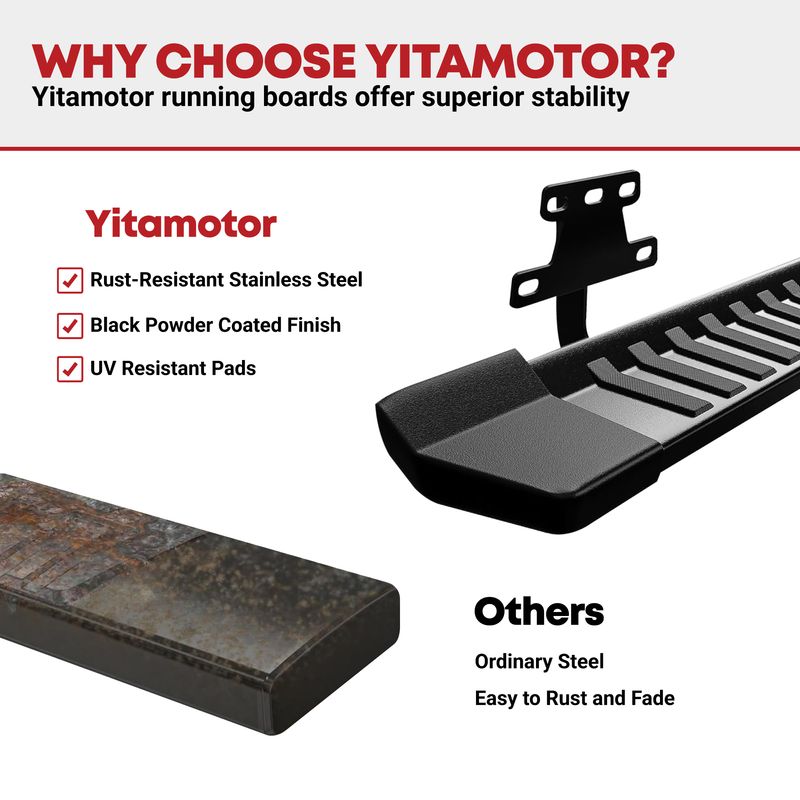 WHY CHOOSE YITAMOTOR?
Yitamotor running boards offer superior stability

Yitamotor

Rust-Resistant Stainless Steel
Black Powder Coated Finish
UV Resistant Pads

Others

Ordinary Steel
Easy to Rust and Fade